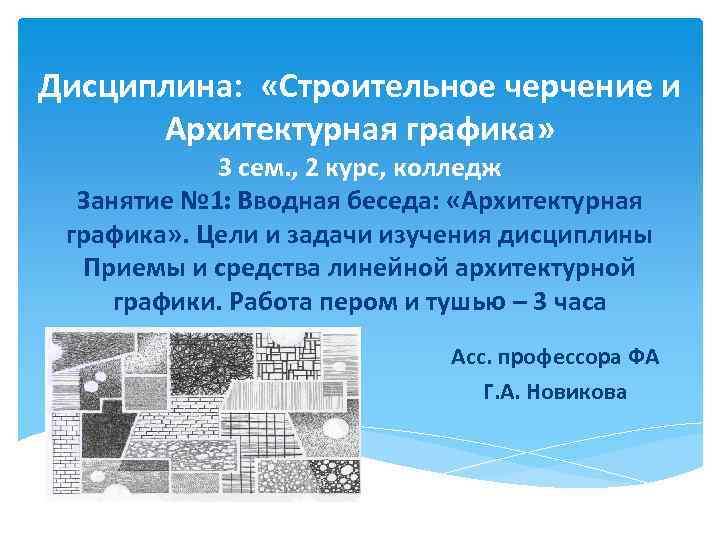 Дисциплина: «Строительное черчение и Архитектурная графика»
3 сем., 2 курс, колледж
Занятие №1: Вводная беседа: «Архитектурная графика». Цели и задачи изучения дисциплины Приемы и средства линейной архитектурной графики. Работа пером и тушью – 3 часа

Асс. профессора ФА
Г.А. Новикова